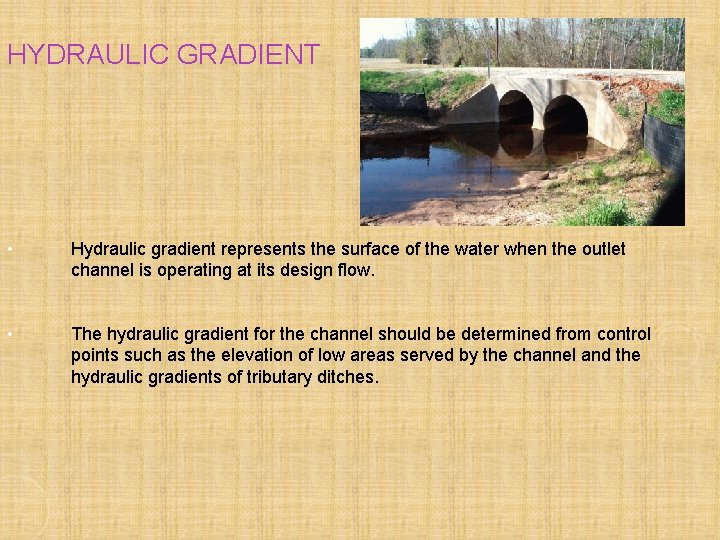 HYDRAULIC GRADIENT

• Hydraulic gradient represents the surface of the water when the outlet channel is operating at its design flow.

• The hydraulic gradient for the channel should be determined from control points such as the elevation of low areas served by the channel and the hydraulic gradients of tributary ditches.